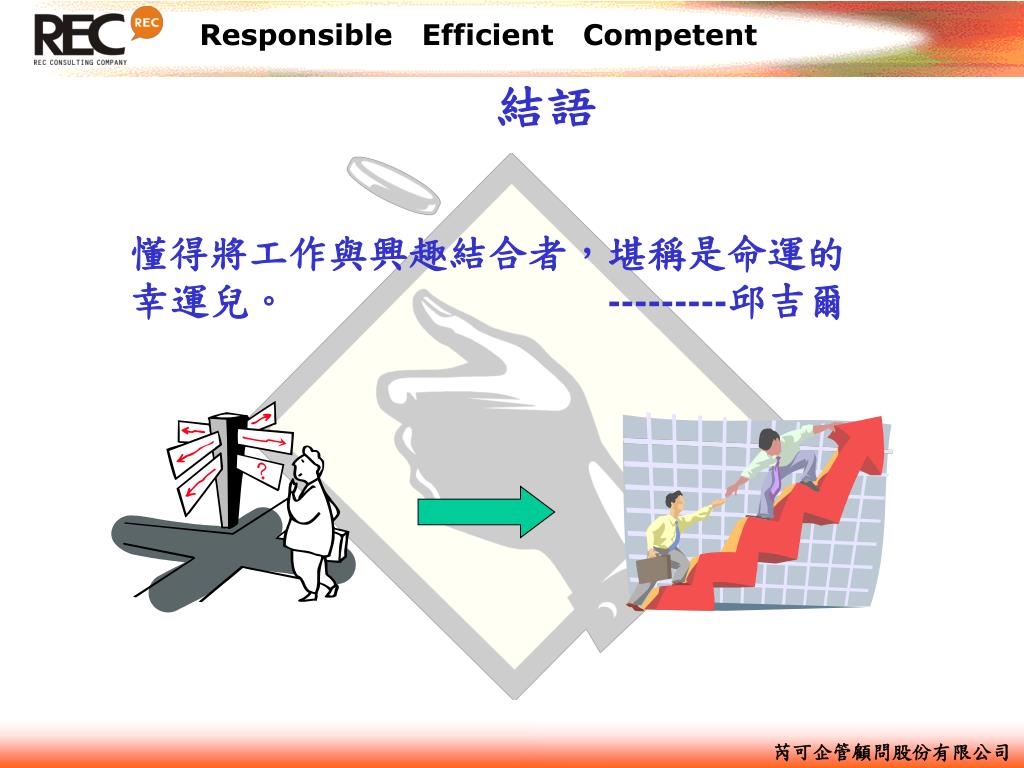 REC REC
REC CONSULTING COMPANY

Responsible Efficient Competent

結語

懂得將工作與興趣結合者，堪稱是命運的幸運兒。 ---------邱吉爾

?

芮可企管顧問股份有限公司